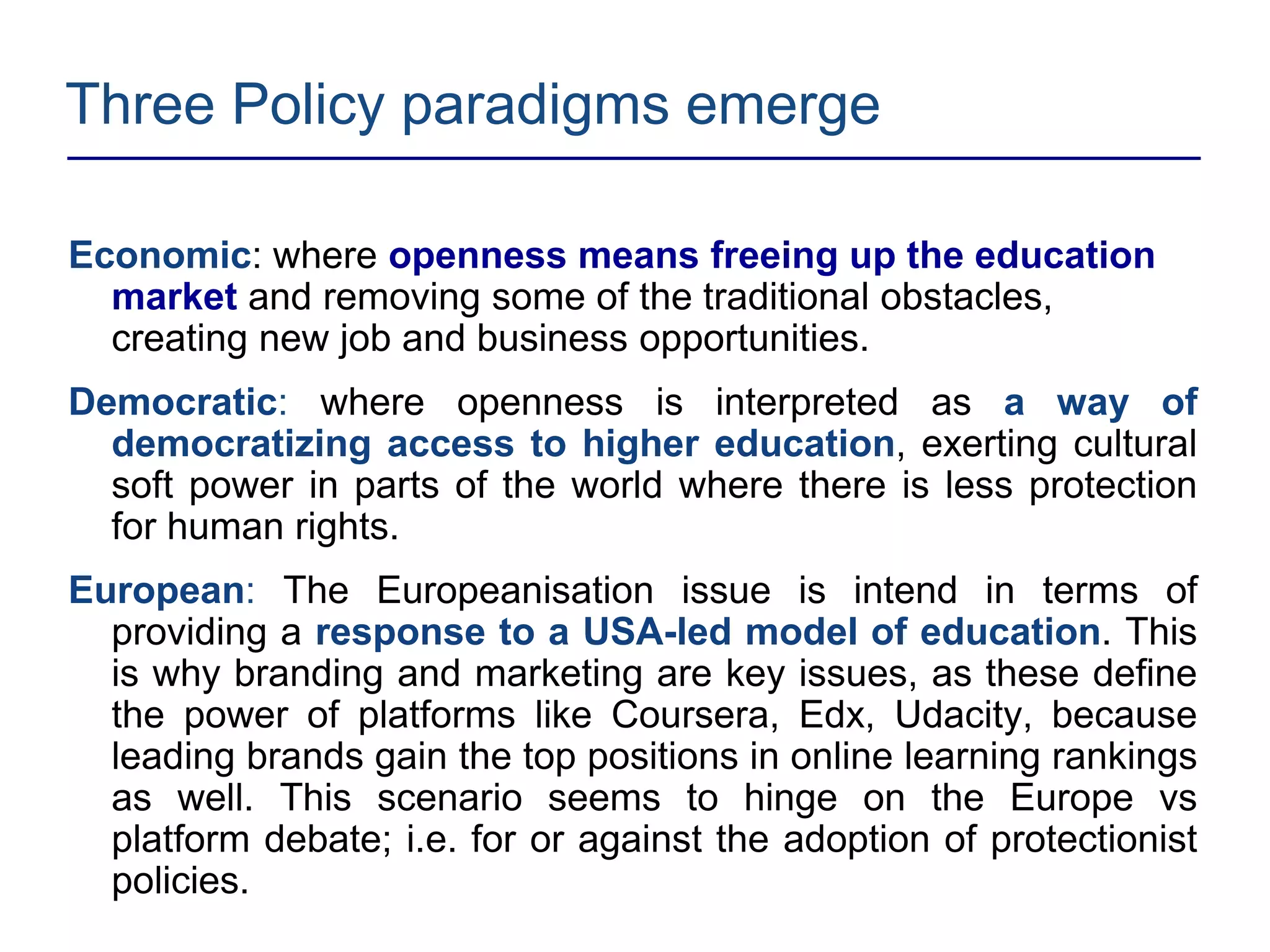 Three Policy paradigms emerge

Economic: where openness means freeing up the education market and removing some of the traditional obstacles, creating new job and business opportunities.

Democratic: where openness is interpreted as a way of democratizing access to higher education, exerting cultural soft power in parts of the world where there is less protection for human rights.

European: The Europeanisation issue is intend in terms of providing a response to a USA-led model of education. This is why branding and marketing are key issues, as these define the power of platforms like Coursera, Edx, Udacity, because leading brands gain the top positions in online learning rankings as well. This scenario seems to hinge on the Europe vs platform debate; i.e. for or against the adoption of protectionist policies.